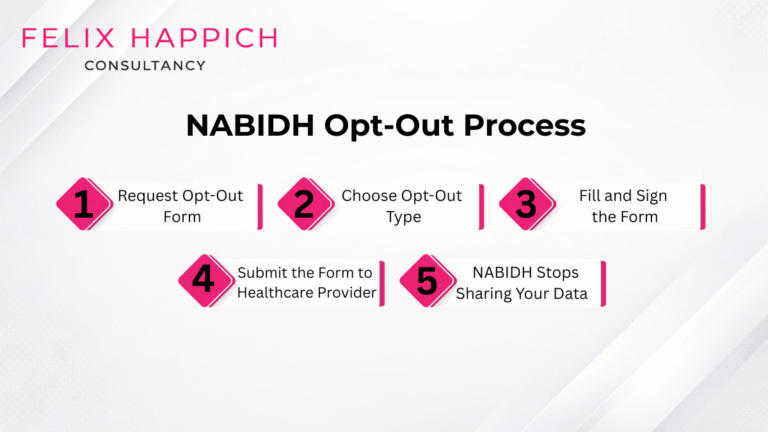 FELIX HAPPICH
CONSULTANCY

NABIDH Opt-Out Process

1 Request Opt-Out Form

2 Choose Opt-Out Type

3 Fill and Sign the Form

4 Submit the Form to Healthcare Provider

5 NABIDH Stops Sharing Your Data